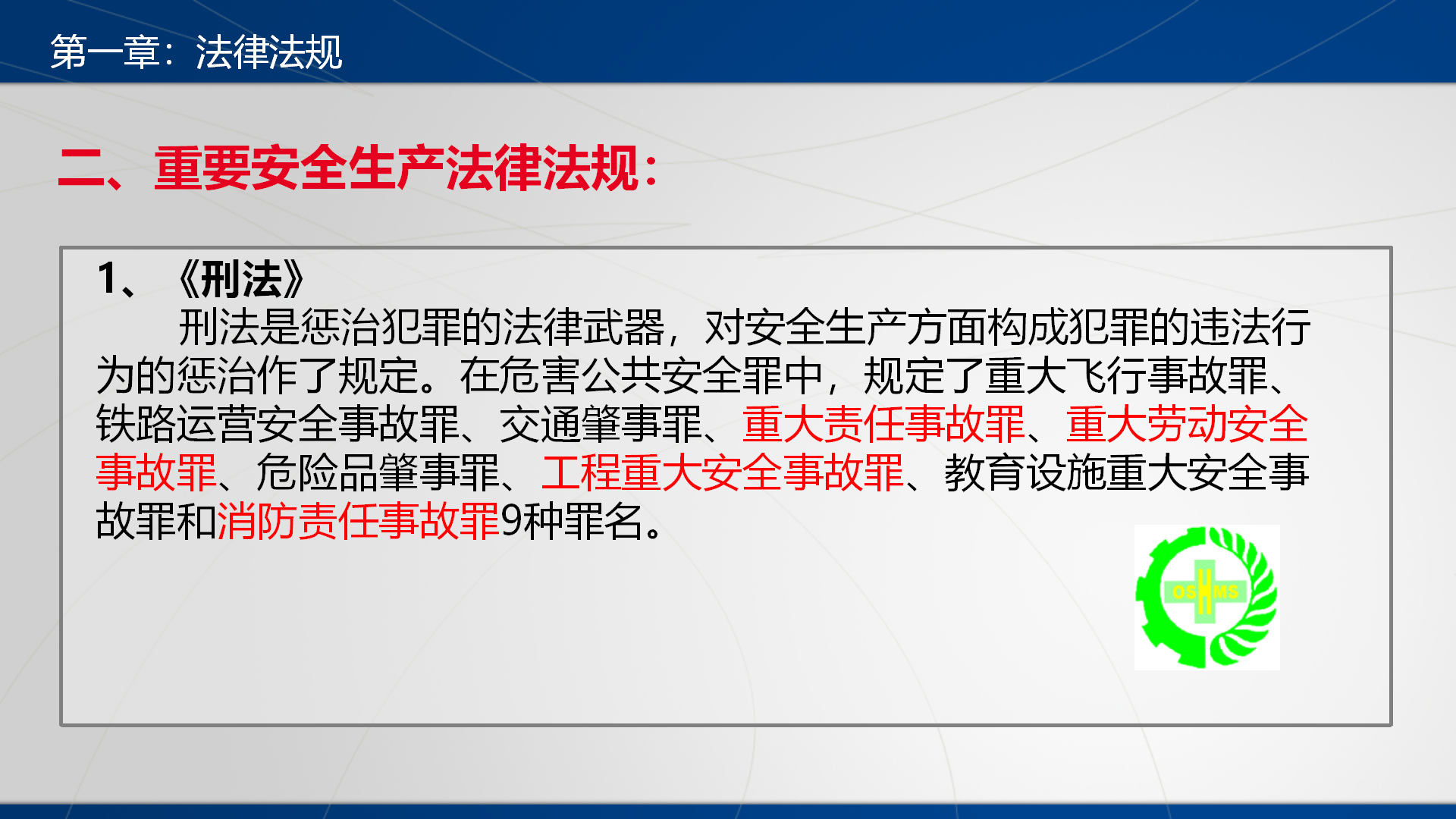 第一章：法律法规

二、重要安全生产法律法规：

1、《刑法》

刑法是惩治犯罪的法律武器，对安全生产方面构成犯罪的违法行为的惩治作了规定。在危害公共安全罪中，规定了重大飞行事故罪、铁路运营安全事故罪、交通肇事罪、重大责任事故罪、重大劳动安全事故罪、危险品肇事罪、工程重大安全事故罪、教育设施重大安全事故罪和消防责任事故罪9种罪名。

OSHMS